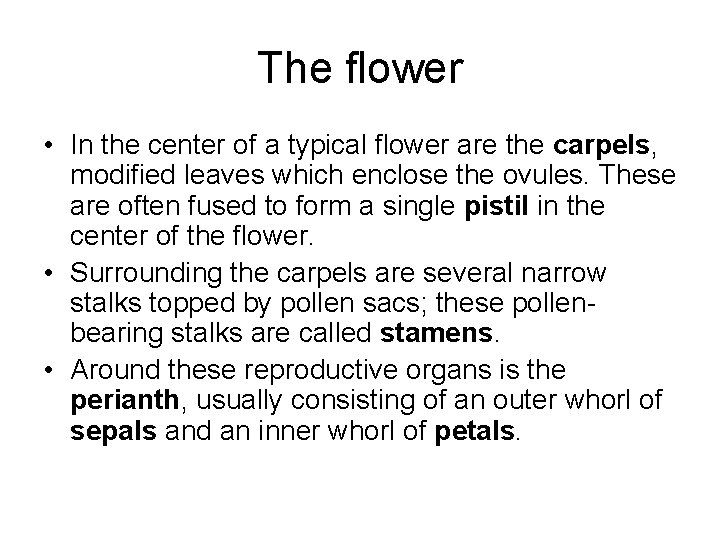 The flower

• In the center of a typical flower are the carpels, modified leaves which enclose the ovules. These are often fused to form a single pistil in the center of the flower.
• Surrounding the carpels are several narrow stalks topped by pollen sacs; these pollen-bearing stalks are called stamens.
• Around these reproductive organs is the perianth, usually consisting of an outer whorl of sepals and an inner whorl of petals.